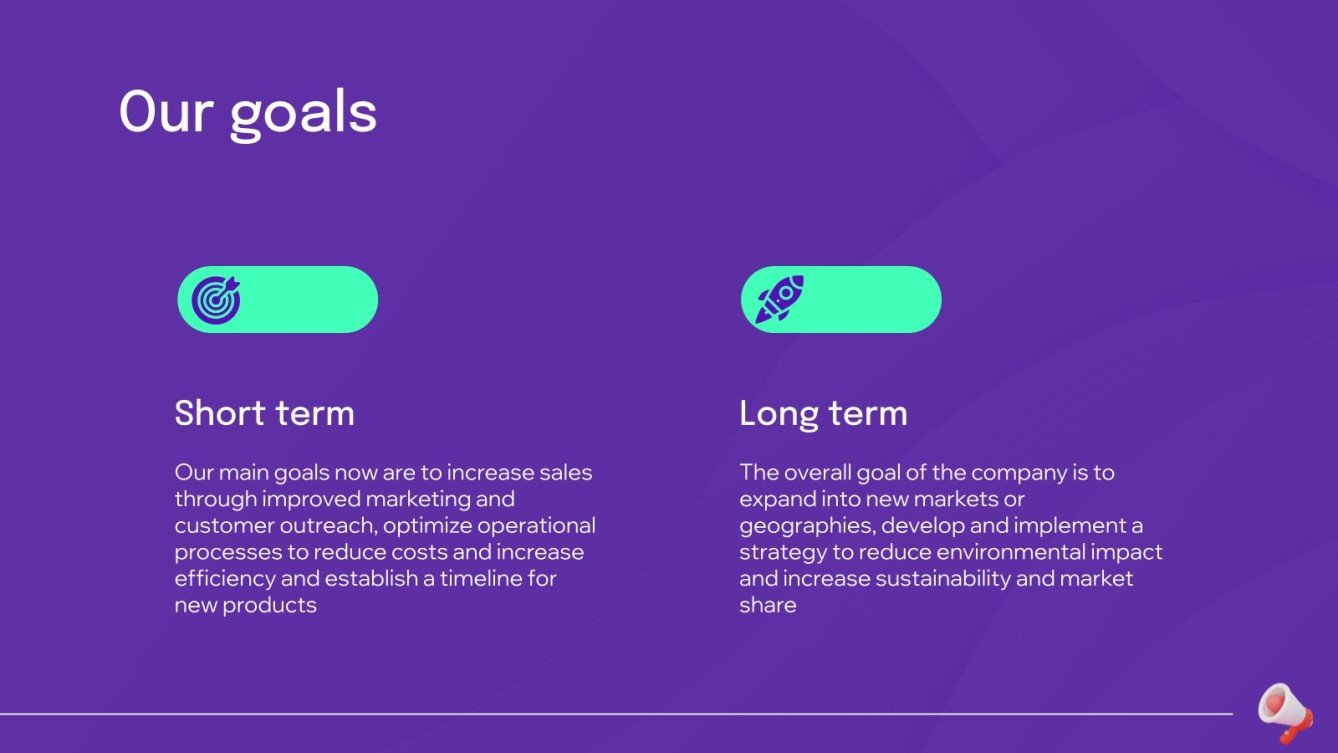 Our goals

Short term

Our main goals now are to increase sales through improved marketing and customer outreach, optimize operational processes to reduce costs and increase efficiency and establish a timeline for new products

Long term

The overall goal of the company is to expand into new markets or geographies, develop and implement a strategy to reduce environmental impact and increase sustainability and market share